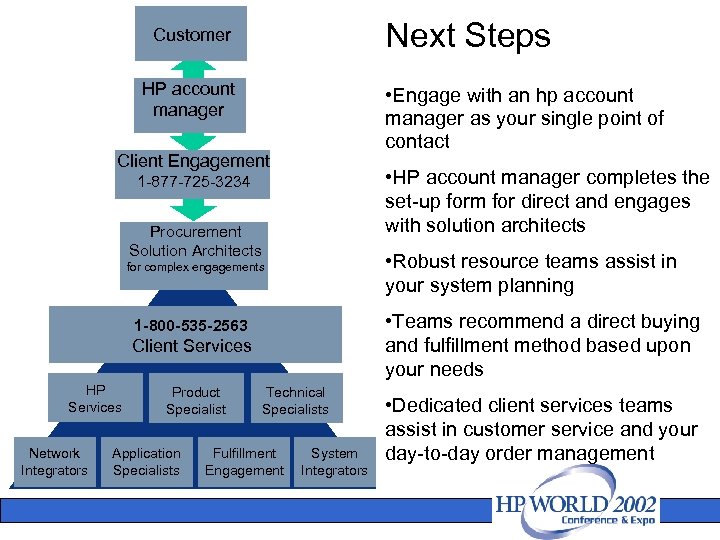 Customer

HP account manager

Client Engagement
1-877-725-3234

Procurement Solution Architects
for complex engagements

1-800-535-2563
Client Services

HP Services

Product Specialist

Technical Specialists

Network Integrators

Application Specialists

Fulfillment Engagement

System Integrators

Next Steps

•Engage with an hp account manager as your single point of contact

•HP account manager completes the set-up form for direct and engages with solution architects

•Robust resource teams assist in your system planning

•Teams recommend a direct buying and fulfillment method based upon your needs

•Dedicated client services teams assist in customer service and your day-to-day order management

HP WORLD 2002
Conference & Expo